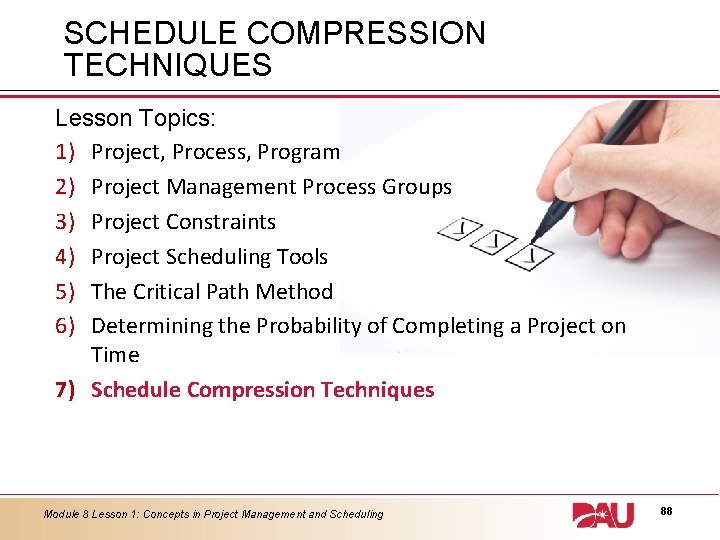 SCHEDULE COMPRESSION TECHNIQUES

Lesson Topics:

1) Project, Process, Program
2) Project Management Process Groups
3) Project Constraints
4) Project Scheduling Tools
5) The Critical Path Method
6) Determining the Probability of Completing a Project on Time
7) Schedule Compression Techniques

Module 8 Lesson 1: Concepts in Project Management and Scheduling

DAU

88